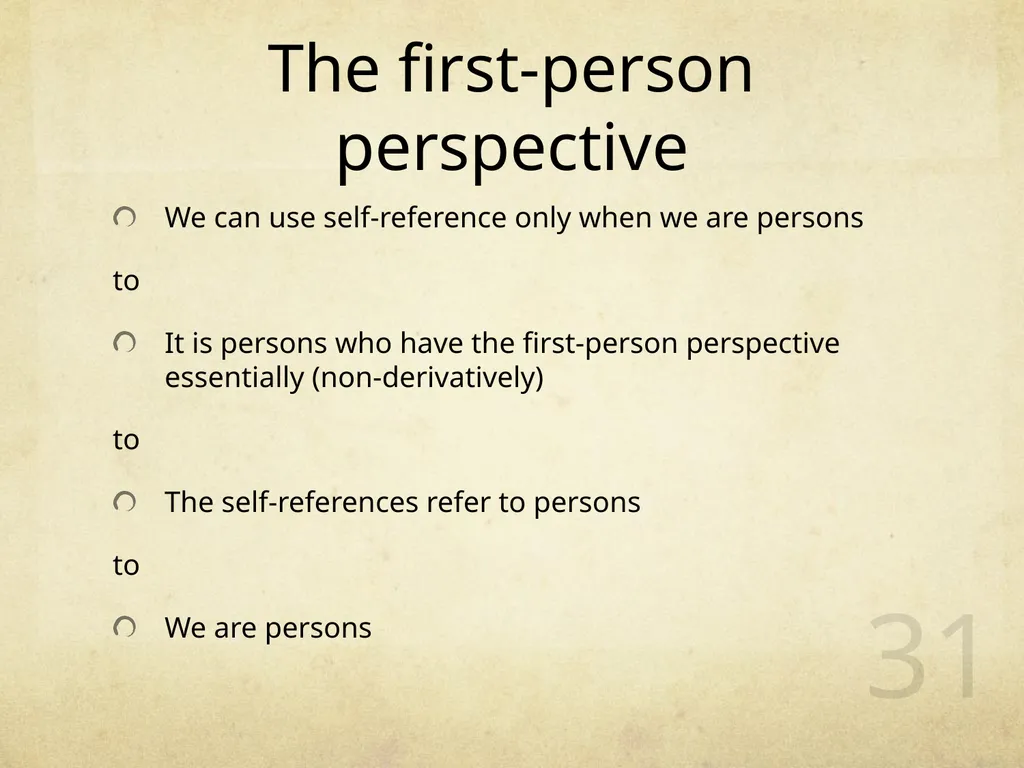 The first-person perspective

We can use self-reference only when we are persons

to

It is persons who have the first-person perspective essentially (non-derivatively)

to

The self-references refer to persons

to

We are persons

31